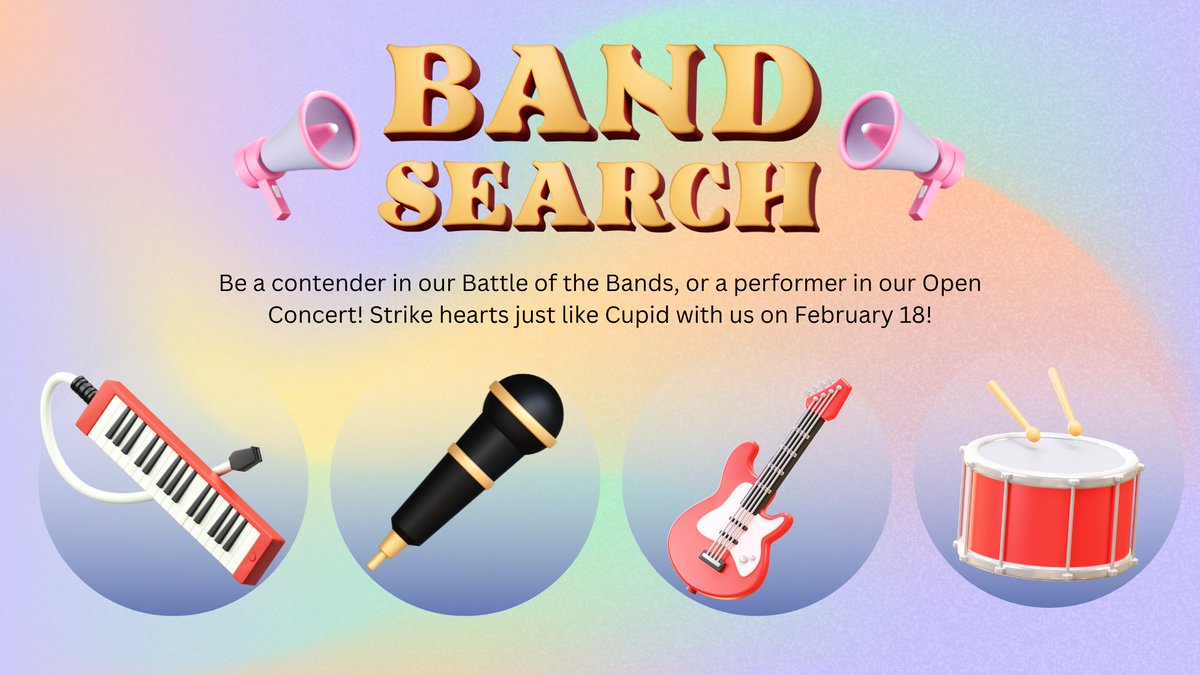 BAND SEARCH

Be a contender in our Battle of the Bands, or a performer in our Open Concert! Strike hearts just like Cupid with us on February 18!